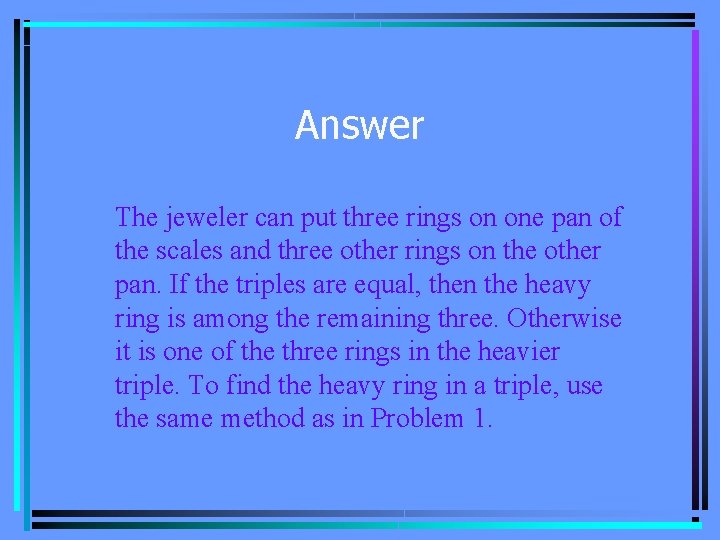 Answer

The jeweler can put three rings on one pan of the scales and three other rings on the other pan. If the triples are equal, then the heavy ring is among the remaining three. Otherwise it is one of the three rings in the heavier triple. To find the heavy ring in a triple, use the same method as in Problem 1.